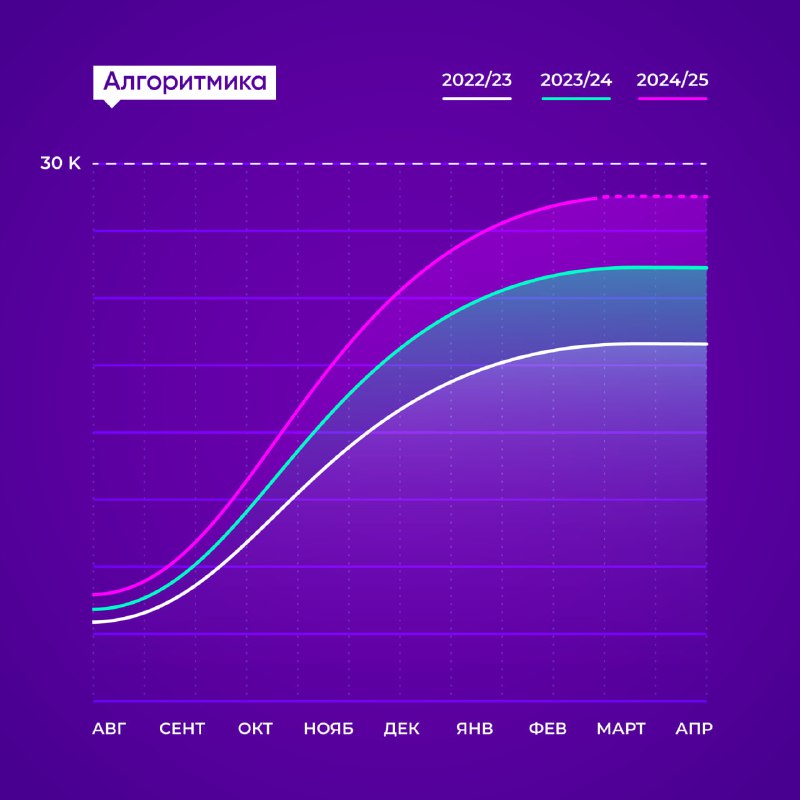 Алгоритмика

2022/23 2023/24 2024/25

30 K

АВГ СЕНТ ОКТ НОЯБ ДЕК ЯНВ ФЕВ МАРТ АПР